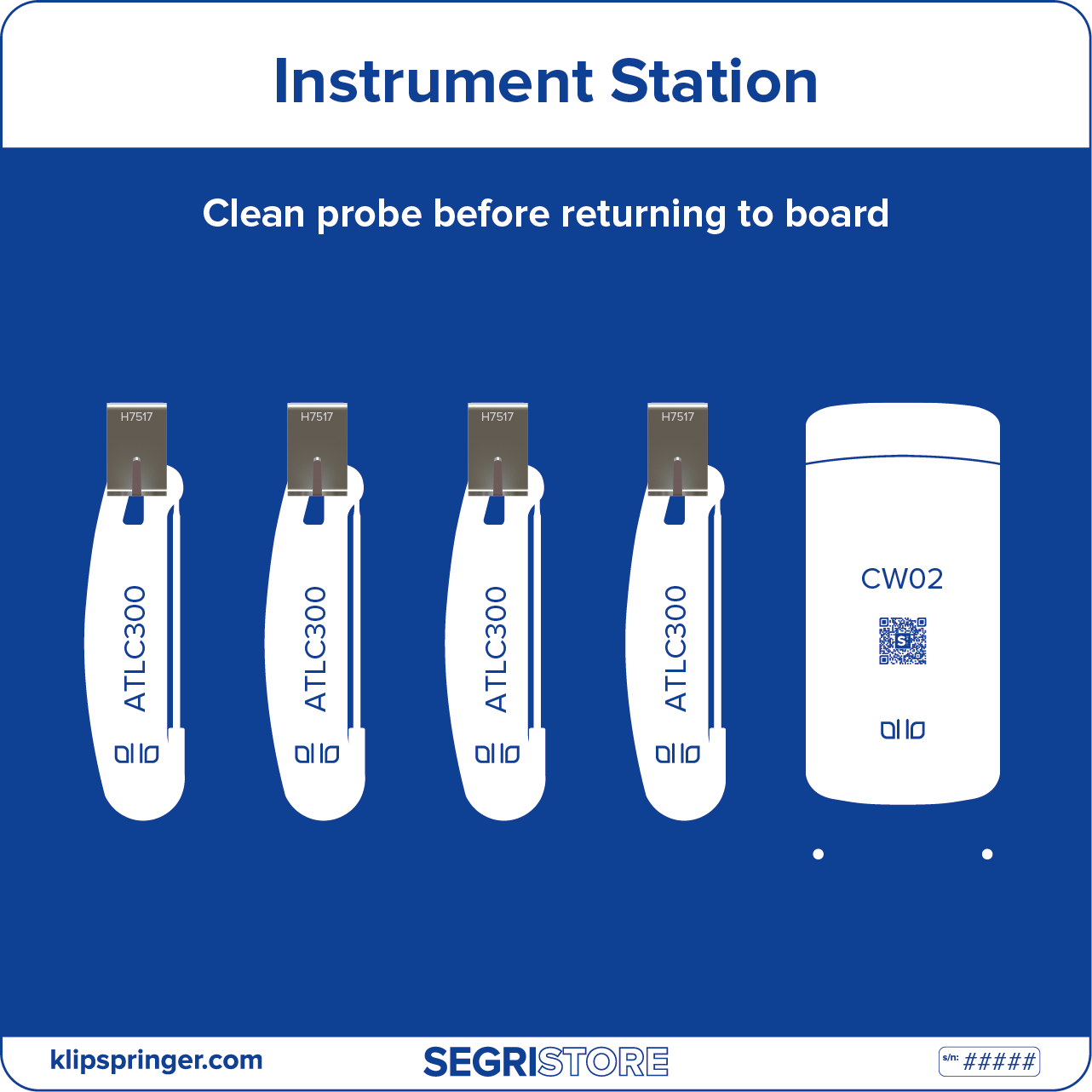 Instrument Station

Clean probe before returning to board

H7517
ATLC300

H7517
ATLC300

H7517
ATLC300

H7517
ATLC300

CW02

klipspringer.com

SEGRISTORE

s/n: #####